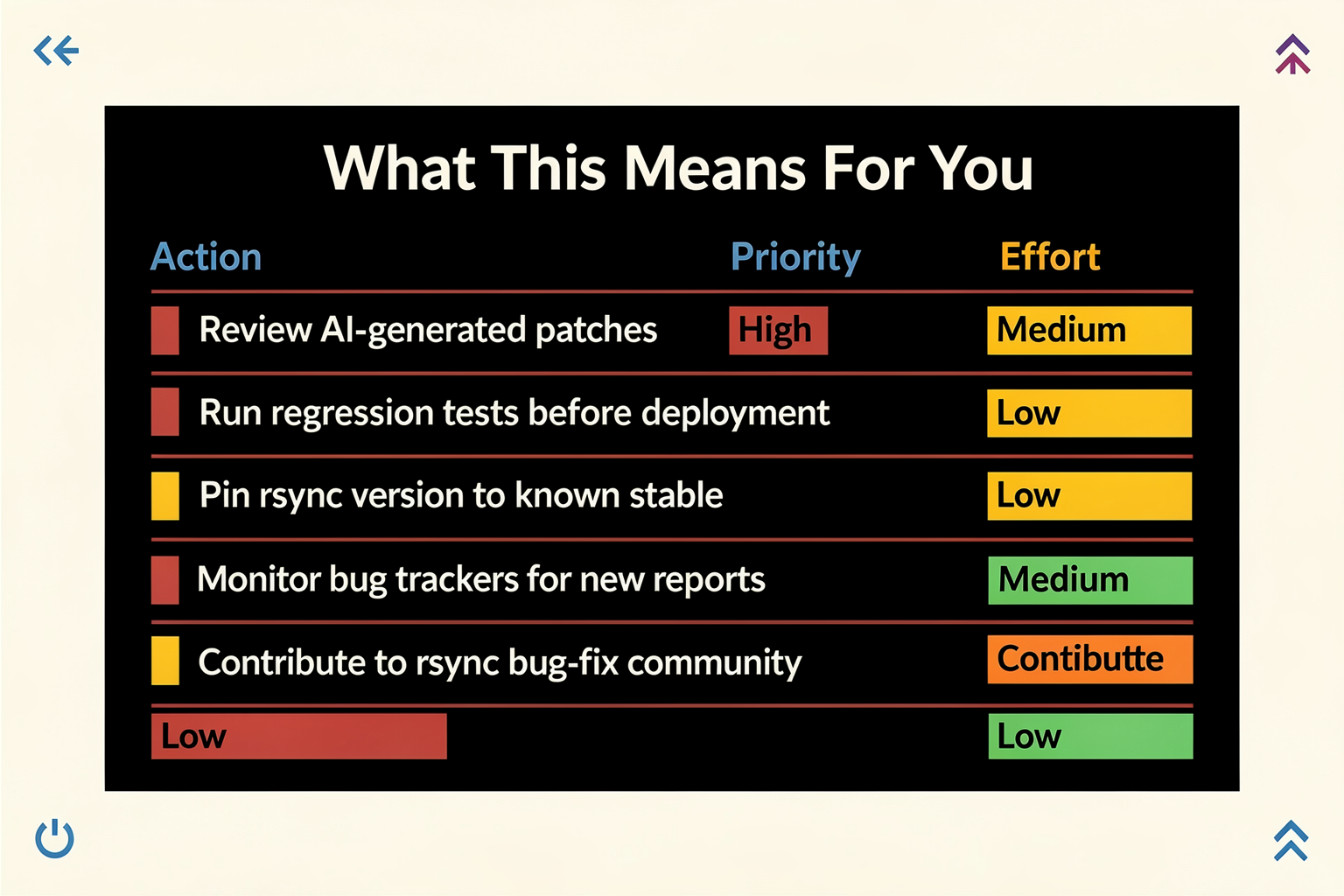 What This Means For You

| Action | Priority | Effort |
|---|---|---|
| Review AI-generated patches | High | Medium |
| Run regression tests before deployment | | Low |
| Pin rsync version to known stable | | Low |
| Monitor bug trackers for new reports | | Medium |
| Contribute to rsync bug-fix community | | Contibutte |
| Low | | Low |